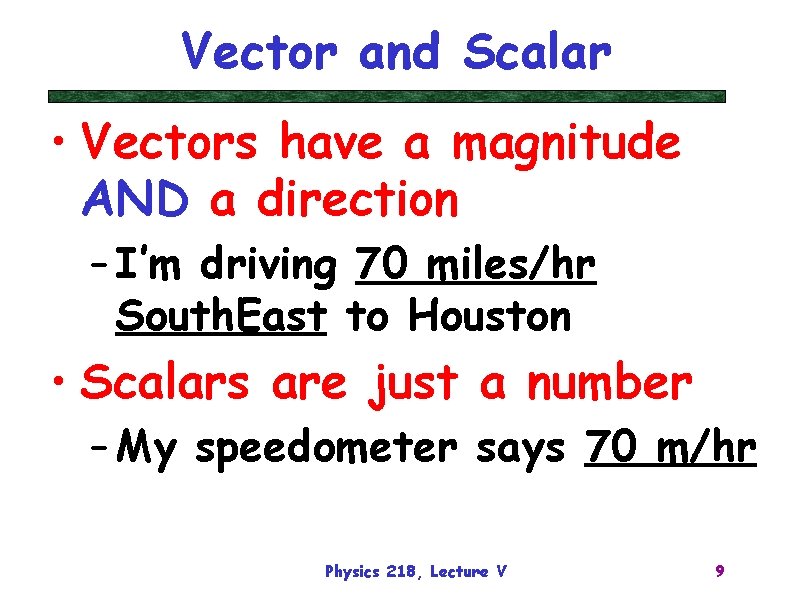 Vector and Scalar

• Vectors have a magnitude AND a direction

– I'm driving 70 miles/hr SouthEast to Houston

• Scalars are just a number

– My speedometer says 70 m/hr

Physics 218, Lecture V

9